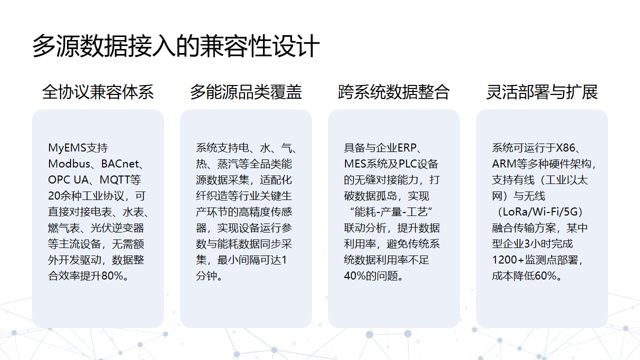 多源数据接入的兼容性设计

全协议兼容体系

MyEMS支持Modbus、BACnet、OPC UA、MQTT等20余种工业协议，可直接对接电表、水表、燃气表、光伏逆变器等主流设备，无需额外开发驱动，数据整合效率提升80%。

多能源品类覆盖

系统支持电、水、气、热、蒸汽等全品类能源数据采集，适配化纤织造等行业关键生产环节的高精度传感器，实现设备运行参数与能耗数据同步采集，最小间隔可达1分钟。

跨系统数据整合

具备与企业ERP、MES系统及PLC设备的无缝对接能力，打破数据孤岛，实现“能耗-产量-工艺”联动分析，提升数据利用率，避免传统系统数据利用率不足40%的问题。

灵活部署与扩展

系统可运行于X86、ARM等多种硬件架构，支持有线（工业以太网）与无线（LoRa/Wi-Fi/5G）融合传输方案，某中型企业3小时完成1200+监测点部署，成本降低60%。